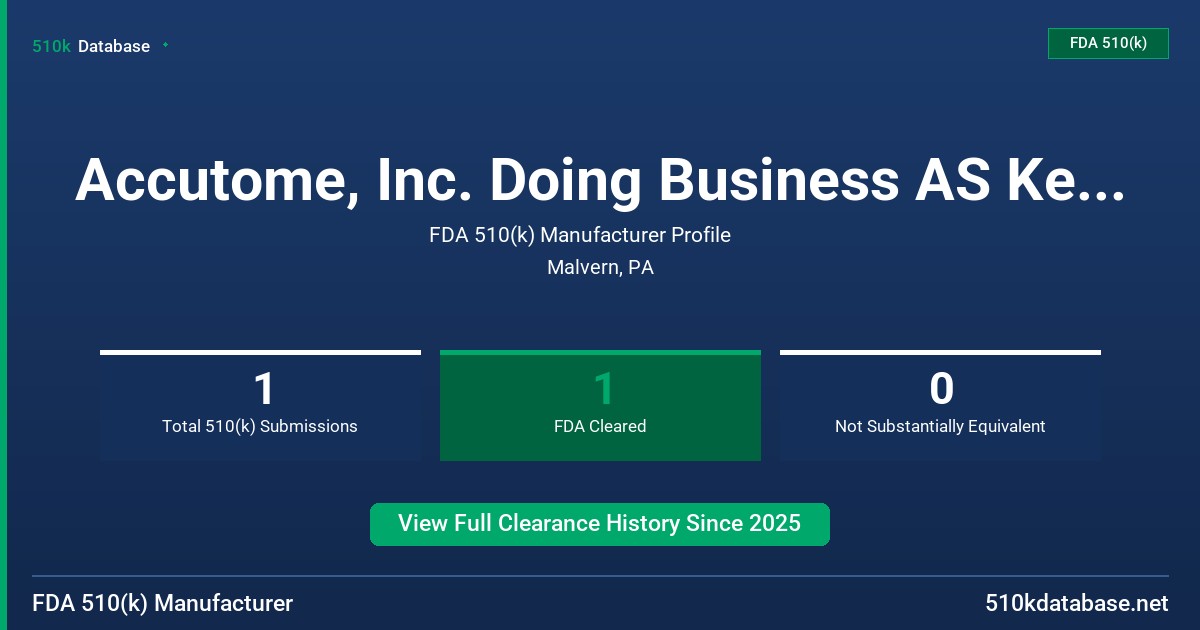 510k Database

FDA 510(k)

Accutome, Inc. Doing Business AS Ke...

FDA 510(k) Manufacturer Profile

Malvern, PA

1
Total 510(k) Submissions

1
FDA Cleared

0
Not Substantially Equivalent

View Full Clearance History Since 2025

FDA 510(k) Manufacturer

510kdatabase.net